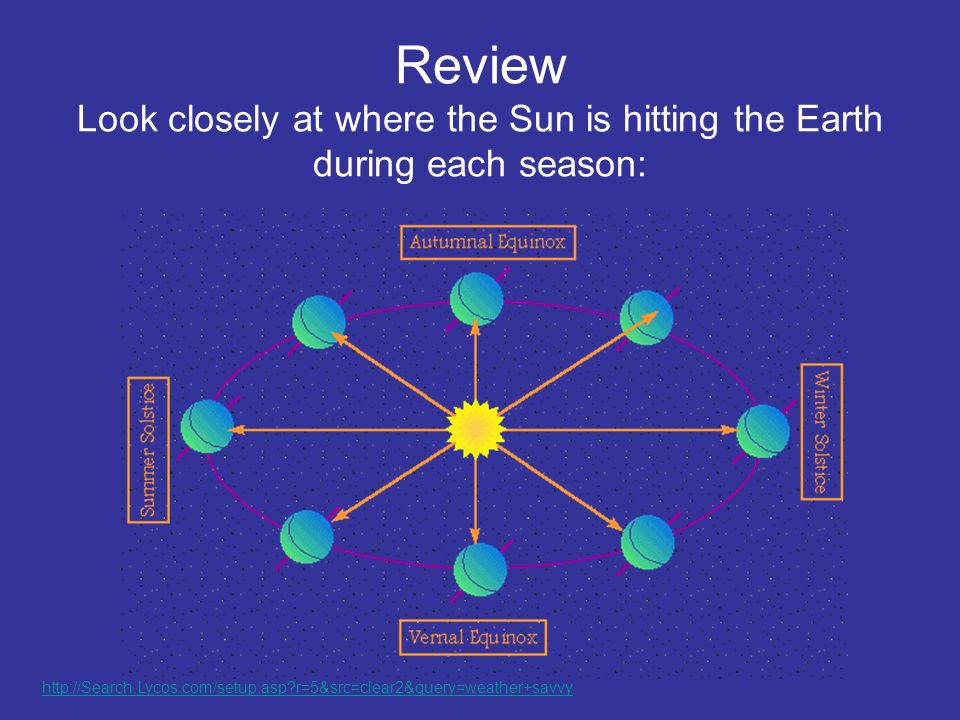 Review
Look closely at where the Sun is hitting the Earth during each season:

Autumnal Equinox

Summer Solstice

Winter Solstice

Vernal Equinox

http://Search.Lycos.com/setup.asp?r=5&src=clear2&query=weather+savvy